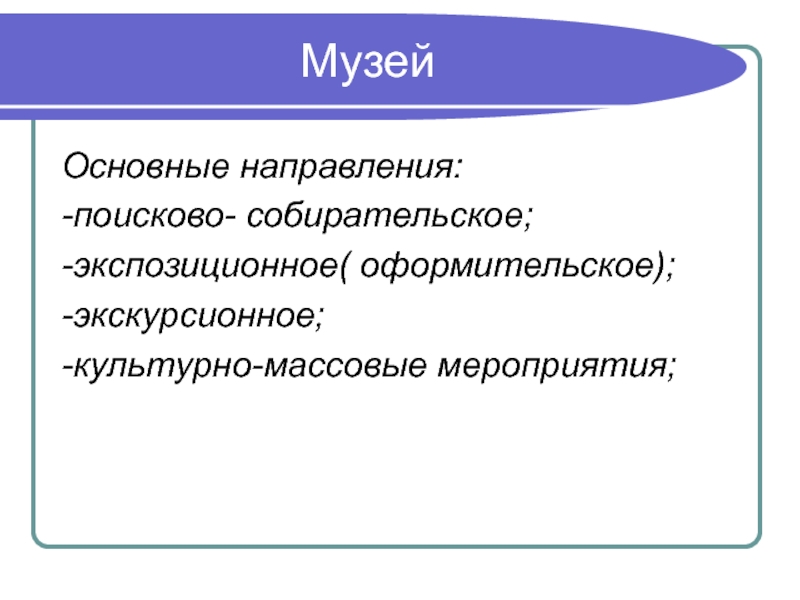 Музей

Основные направления:
-поисково- собирательское;
-экспозиционное( оформительское);
-экскурсионное;
-культурно-массовые мероприятия;